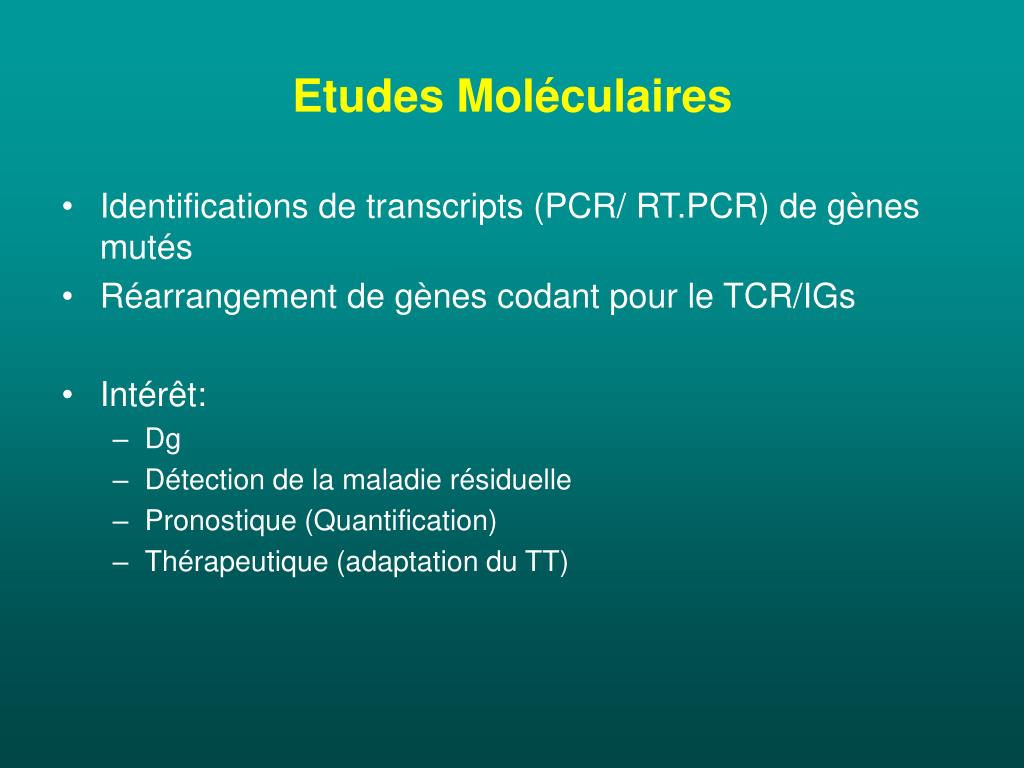 Etudes Moléculaires

• Identifications de transcripts (PCR/ RT.PCR) de gènes mutés
• Réarrangement de gènes codant pour le TCR/IGs

• Intérêt:
– Dg
– Détection de la maladie résiduelle
– Pronostique (Quantification)
– Thérapeutique (adaptation du TT)